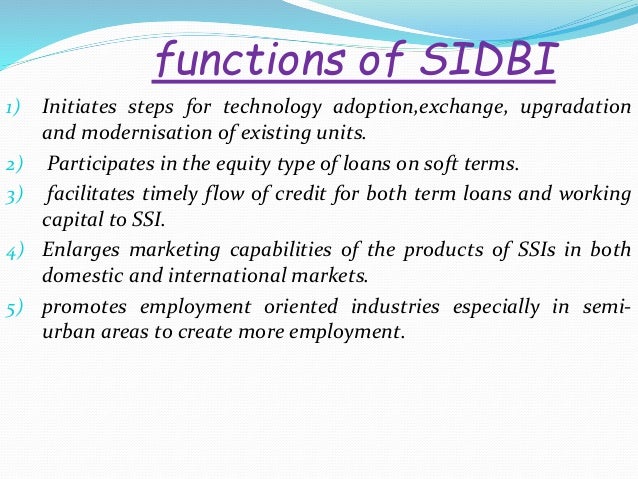 functions of SIDBI

1) Initiates steps for technology adoption,exchange, upgradation and modernisation of existing units.

2) Participates in the equity type of loans on soft terms.

3) facilitates timely flow of credit for both term loans and working capital to SSI.

4) Enlarges marketing capabilities of the products of SSIs in both domestic and international markets.

5) promotes employment oriented industries especially in semi-urban areas to create more employment.